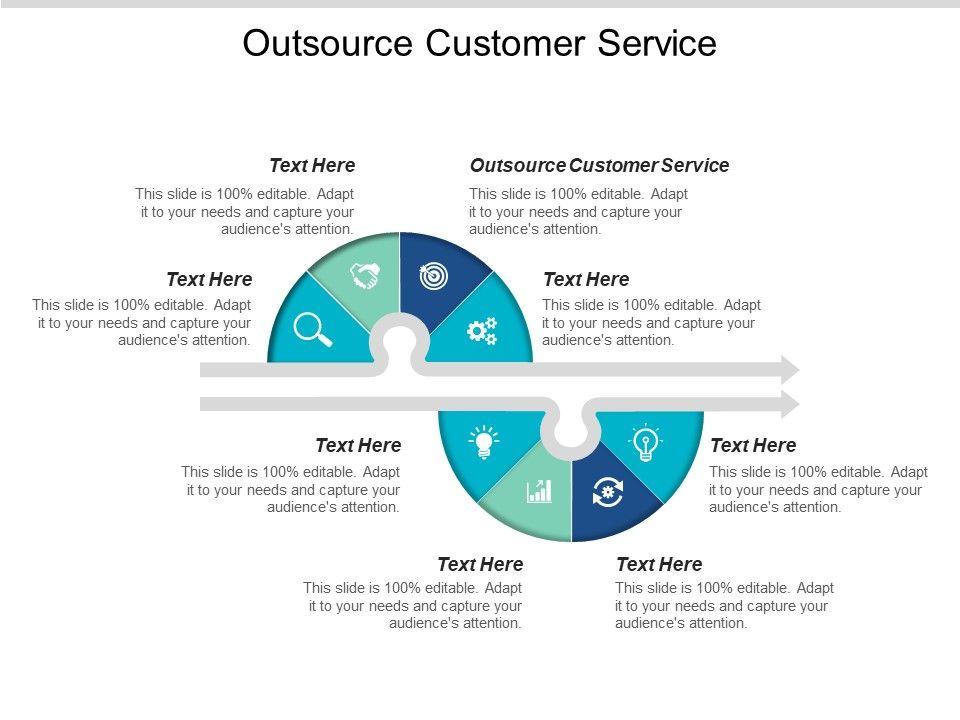 Outsource Customer Service

Text Here
This slide is 100% editable. Adapt it to your needs and capture your audience's attention.

Outsource Customer Service
This slide is 100% editable. Adapt it to your needs and capture your audience's attention.

Text Here
This slide is 100% editable. Adapt it to your needs and capture your audience's attention.

Text Here
This slide is 100% editable. Adapt it to your needs and capture your audience's attention.

Text Here
This slide is 100% editable. Adapt it to your needs and capture your audience's attention.

Text Here
This slide is 100% editable. Adapt it to your needs and capture your audience's attention.

Text Here
This slide is 100% editable. Adapt it to your needs and capture your audience's attention.

Text Here
This slide is 100% editable. Adapt it to your needs and capture your audience's attention.